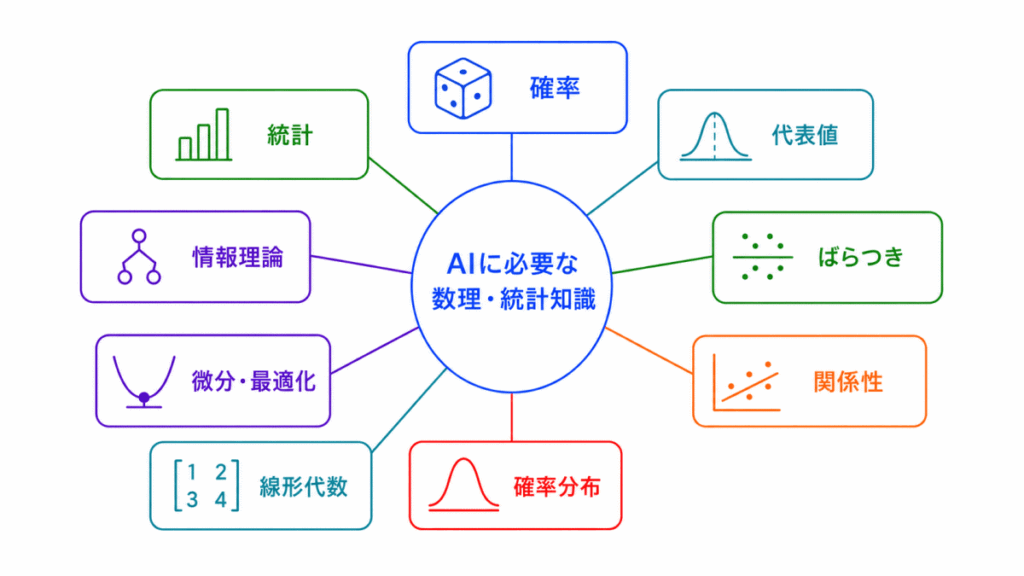 AIに必要な
数理・統計知識

確率

代表値

ばらつき

関係性

確率分布

$\begin{bmatrix} 1 & 2 \\ 3 & 4 \end{bmatrix}$ 線形代数

微分・最適化

情報理論

統計